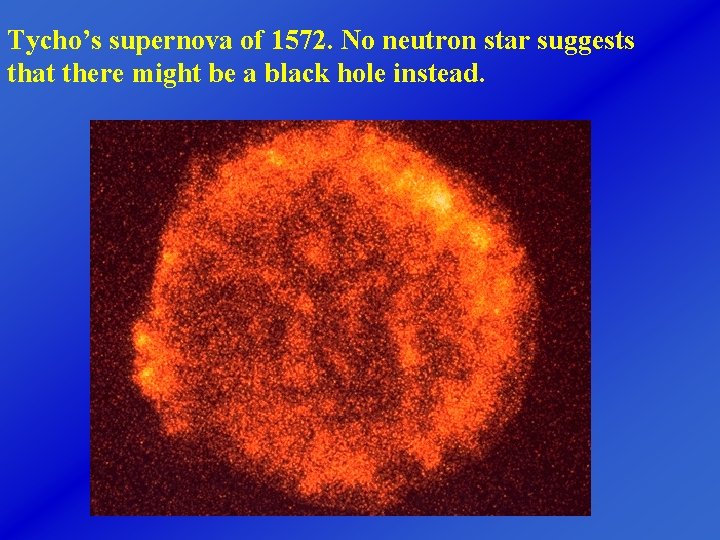 Tycho's supernova of 1572. No neutron star suggests that there might be a black hole instead.